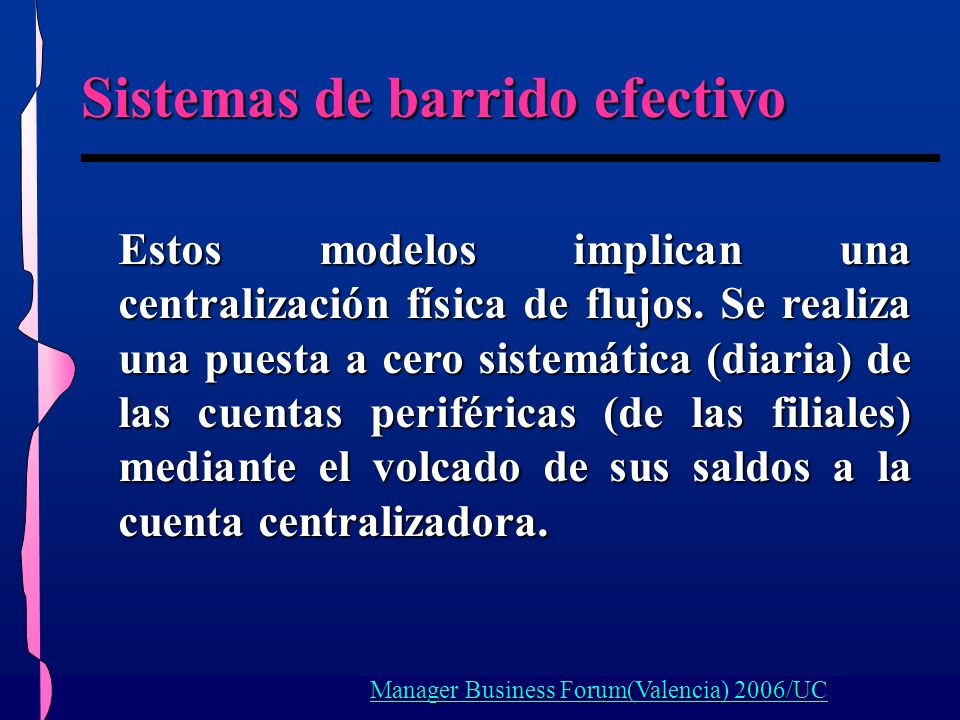 Sistemas de barrido efectivo

Estos modelos implican una centralización física de flujos. Se realiza una puesta a cero sistemática (diaria) de las cuentas periféricas (de las filiales) mediante el volcado de sus saldos a la cuenta centralizadora.

Manager Business Forum(Valencia) 2006/UC